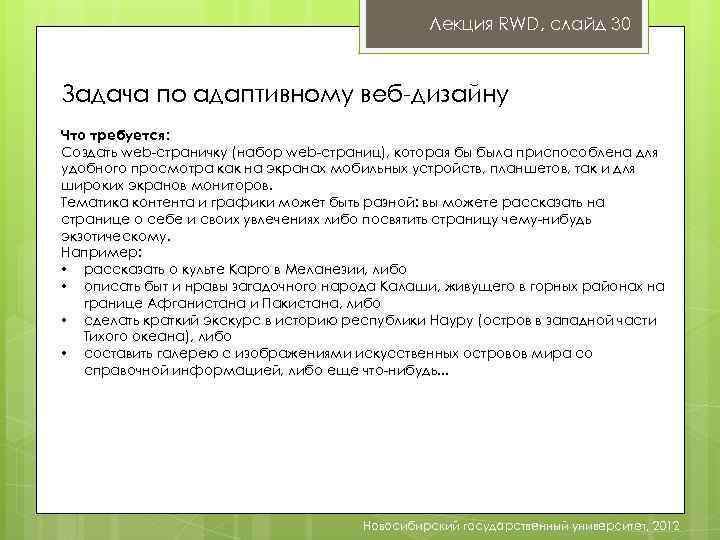 Лекция RWD, слайд 30

Задача по адаптивному веб-дизайну

Что требуется:
Создать web-страничку (набор web-страниц), которая бы была приспособлена для удобного просмотра как на экранах мобильных устройств, планшетов, так и для широких экранов мониторов.
Тематика контента и графики может быть разной: вы можете рассказать на странице о себе и своих увлечениях либо посвятить страницу чему-нибудь экзотическому.
Например:
• рассказать о культе Карго в Меланезии, либо
• описать быт и нравы загадочного народа Калаши, живущего в горных районах на границе Афганистана и Пакистана, либо
• сделать краткий экскурс в историю республики Науру (остров в западной части Тихого океана), либо
• составить галерею с изображениями искусственных островов мира со справочной информацией, либо еще что-нибудь...

Новосибирский государственный университет, 2012